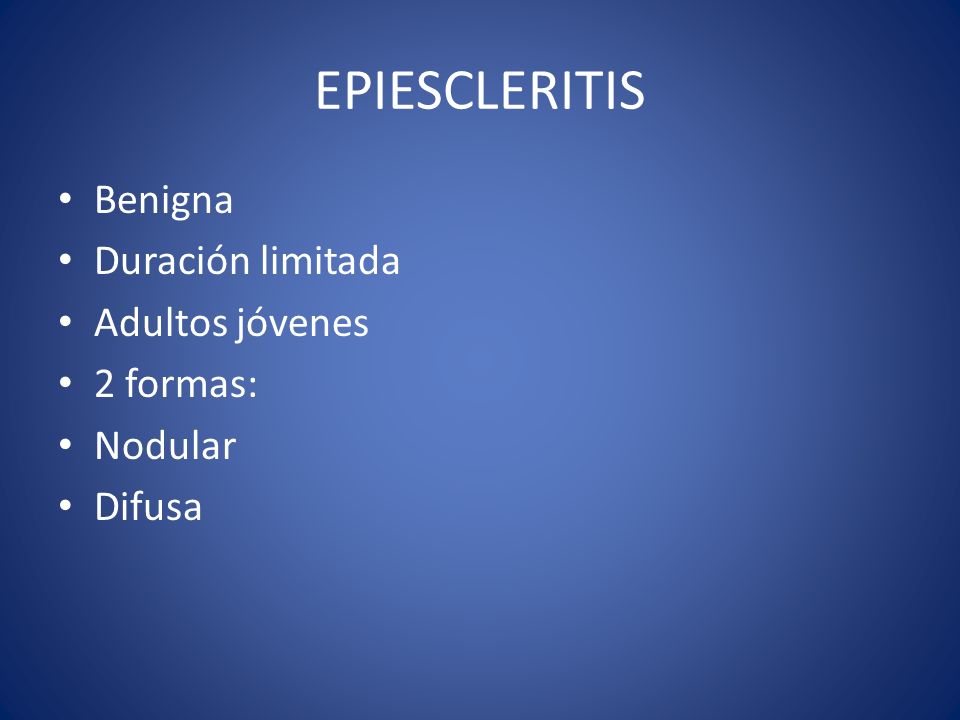 EPIESCLERITIS

• Benigna
• Duración limitada
• Adultos jóvenes
• 2 formas:
• Nodular
• Difusa